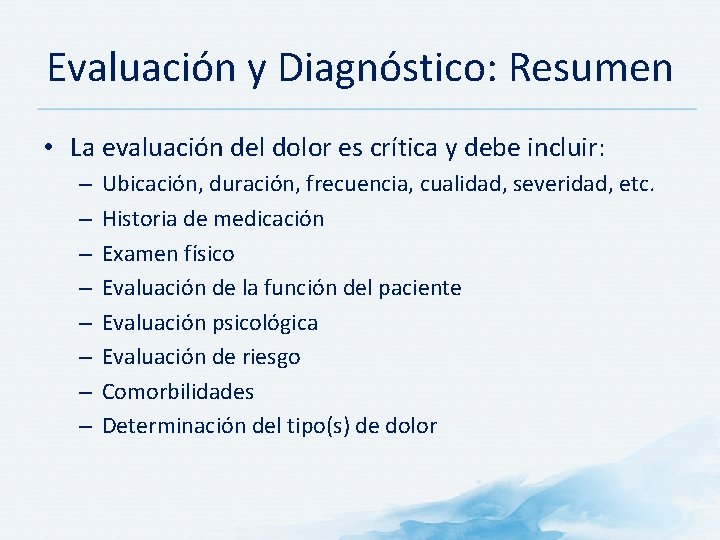 Evaluación y Diagnóstico: Resumen

• La evaluación del dolor es crítica y debe incluir:
– Ubicación, duración, frecuencia, cualidad, severidad, etc.
– Historia de medicación
– Examen físico
– Evaluación de la función del paciente
– Evaluación psicológica
– Evaluación de riesgo
– Comorbilidades
– Determinación del tipo(s) de dolor